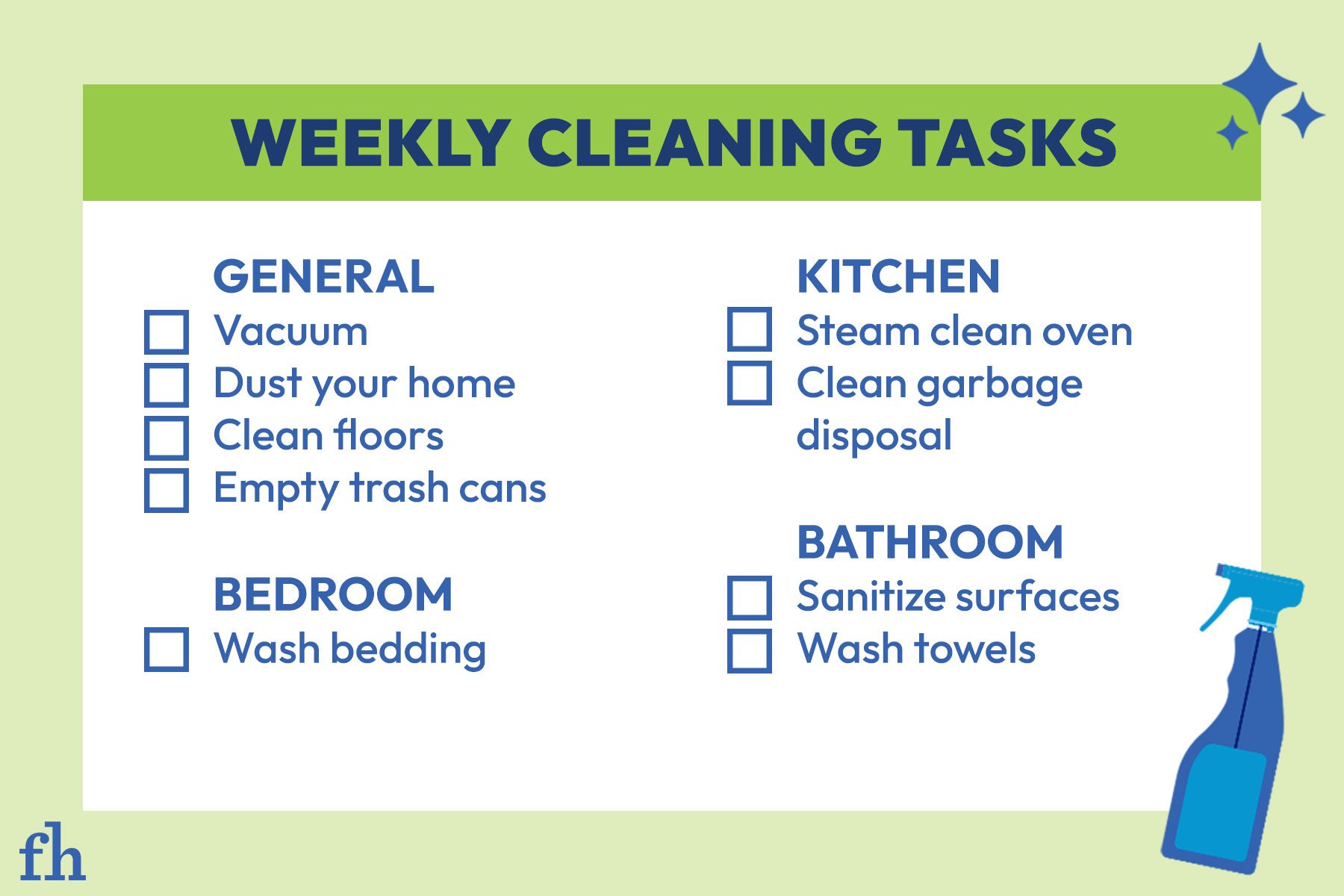 WEEKLY CLEANING TASKS

GENERAL
☐ Vacuum
☐ Dust your home
☐ Clean floors
☐ Empty trash cans

BEDROOM
☐ Wash bedding

KITCHEN
☐ Steam clean oven
☐ Clean garbage disposal

BATHROOM
☐ Sanitize surfaces
☐ Wash towels

fh